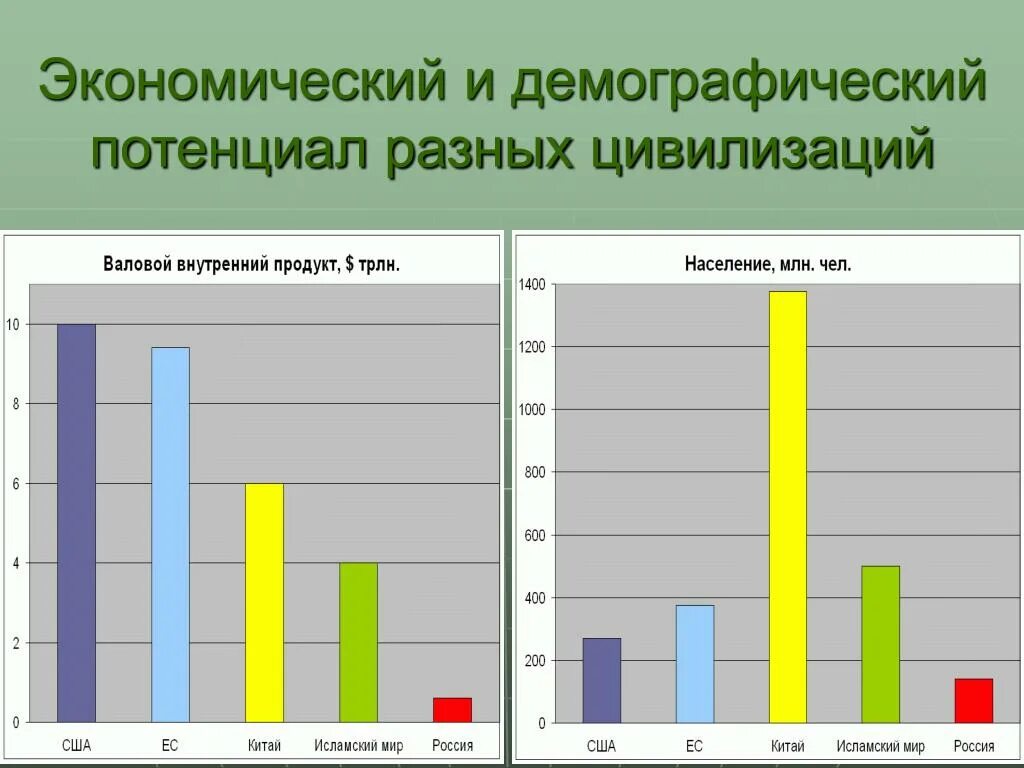 Экономический и демографический потенциал разных цивилизаций

Валовой внутренний продукт, $ трлн.

10
8
6
4
2
0

США
ЕС
Китай
Исламский мир
Россия

Население, млн. чел.

1400
1200
1000
800
600
400
200
0

США
ЕС
Китай
Исламский мир
Россия